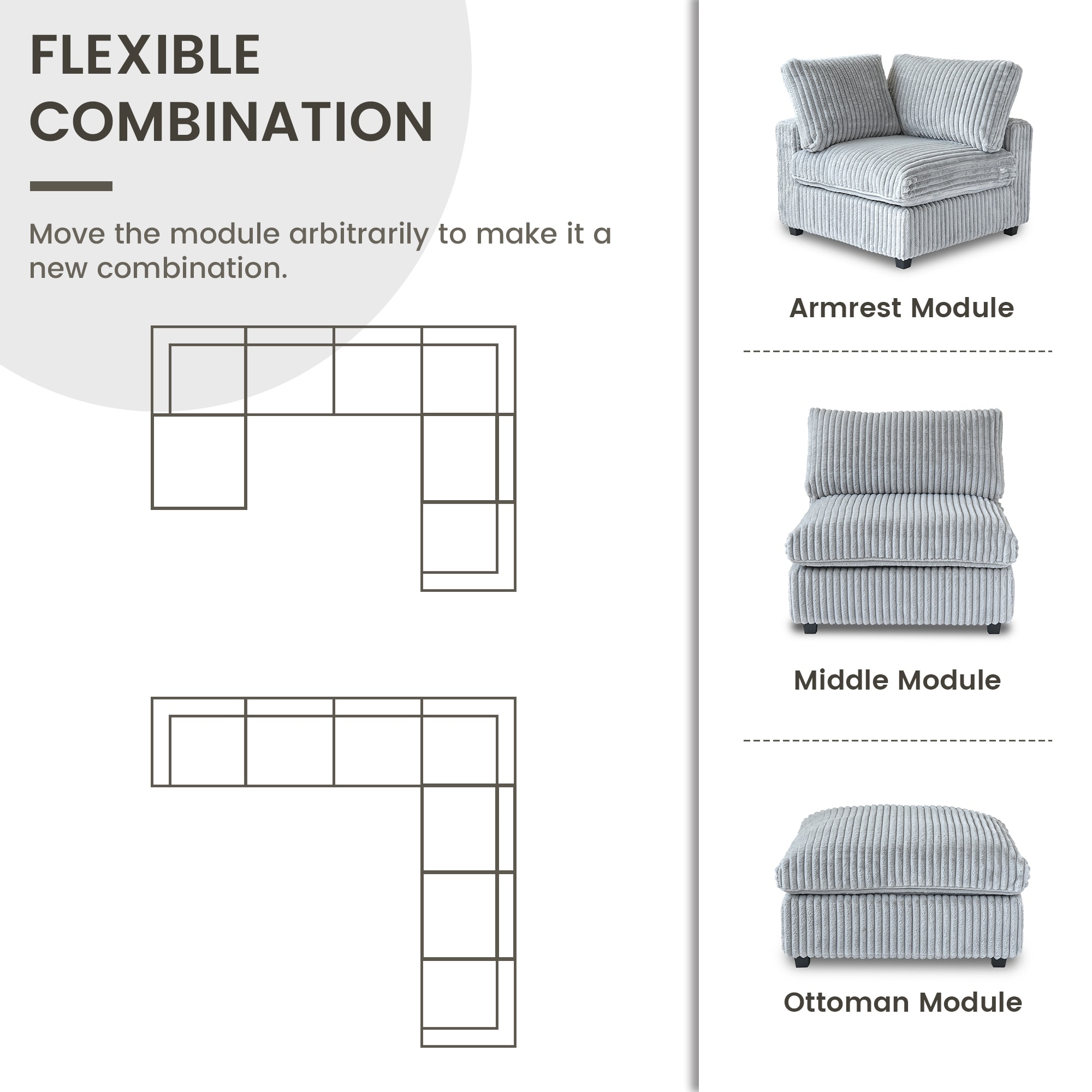 FLEXIBLE COMBINATION

Move the module arbitrarily to make it a new combination.

Armrest Module

Middle Module

Ottoman Module